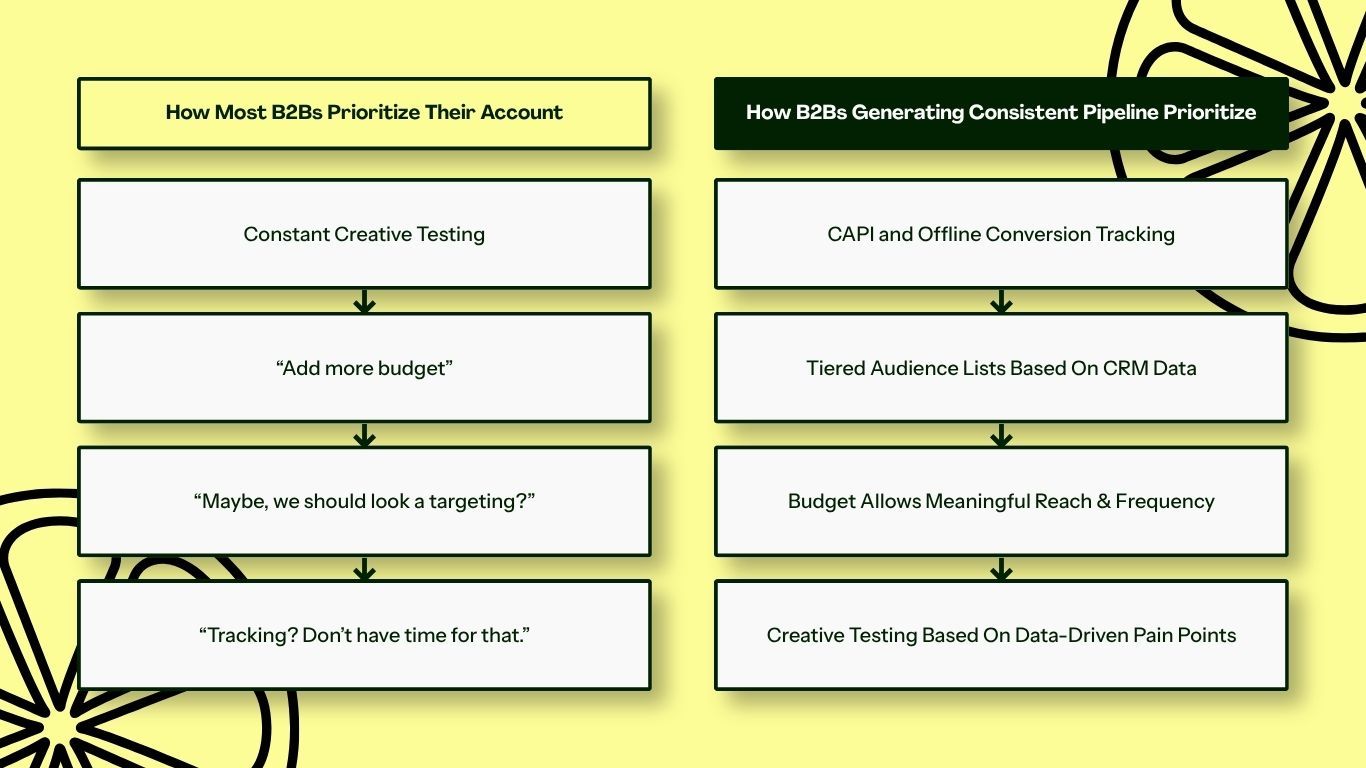 How Most B2Bs Prioritize Their Account

Constant Creative Testing

“Add more budget”

“Maybe, we should look a targeting?”

“Tracking? Don’t have time for that.”

How B2Bs Generating Consistent Pipeline Prioritize

CAPI and Offline Conversion Tracking

Tiered Audience Lists Based On CRM Data

Budget Allows Meaningful Reach & Frequency

Creative Testing Based On Data-Driven Pain Points